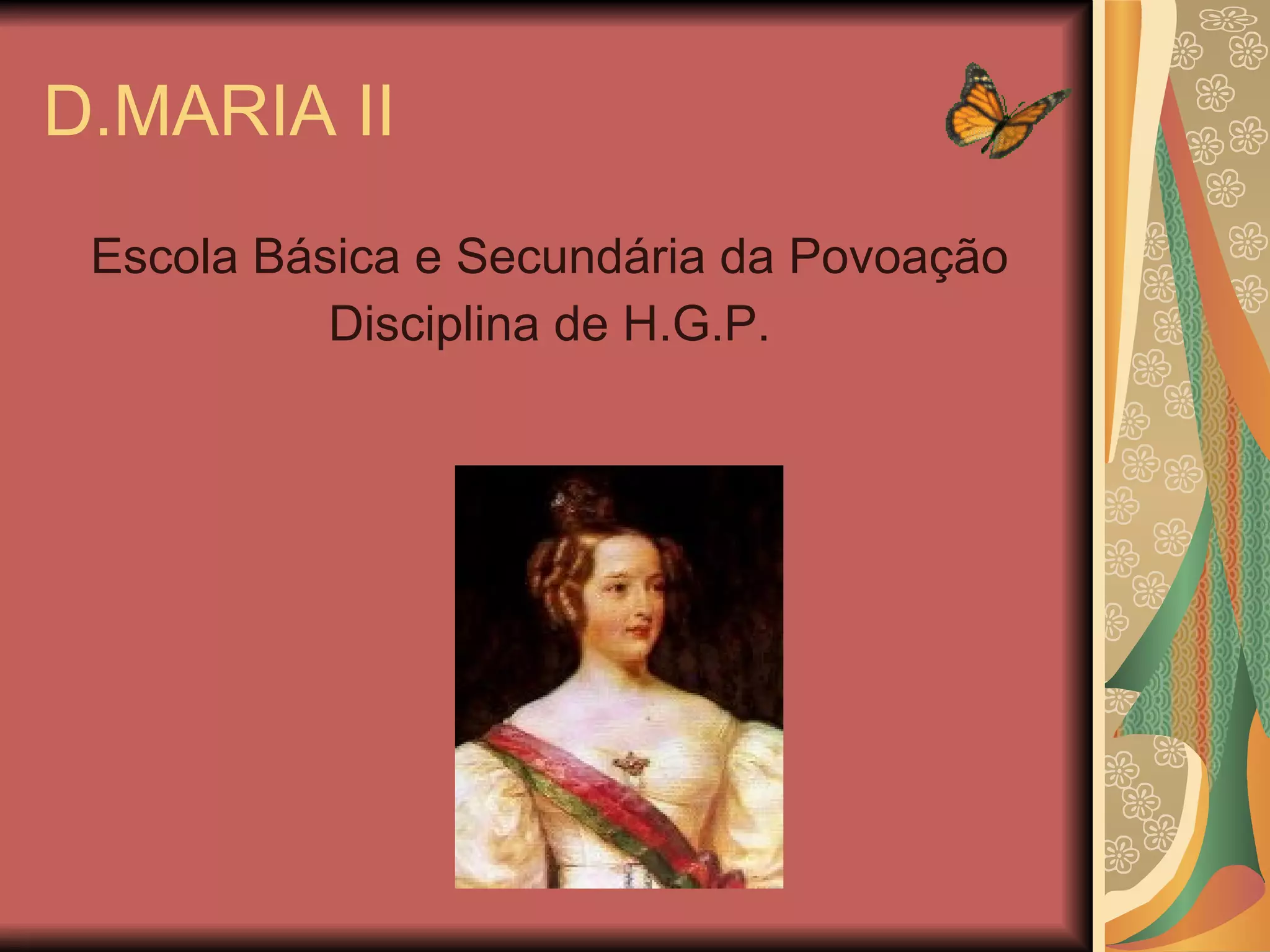 D.MARIA II

Escola Básica e Secundária da Povoação
Disciplina de H.G.P.